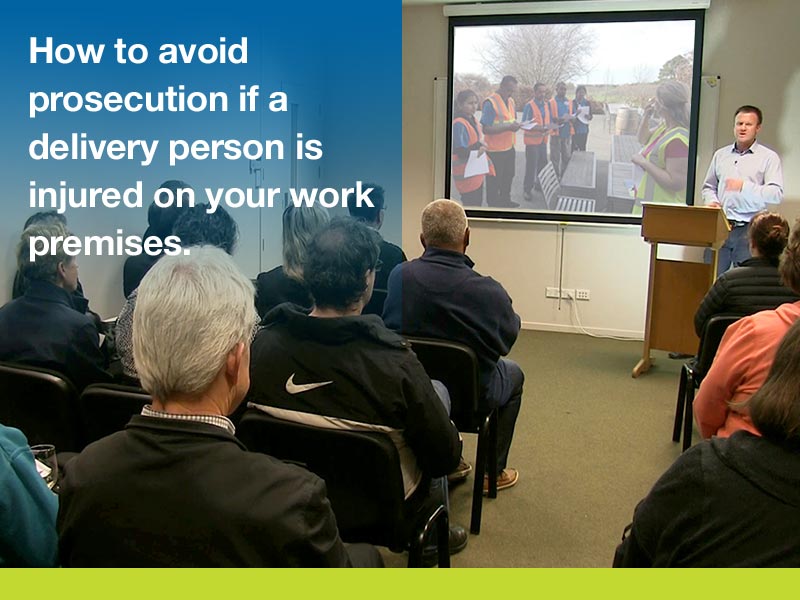 How to avoid prosecution if a delivery person is injured on your work premises.